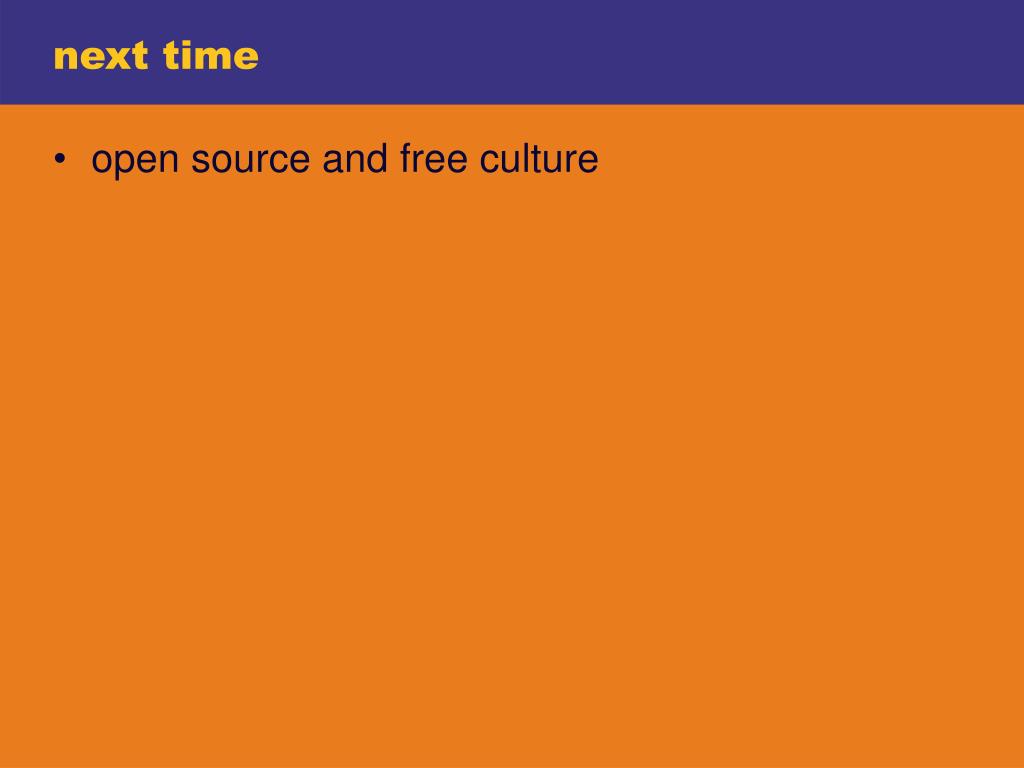 next time

• open source and free culture